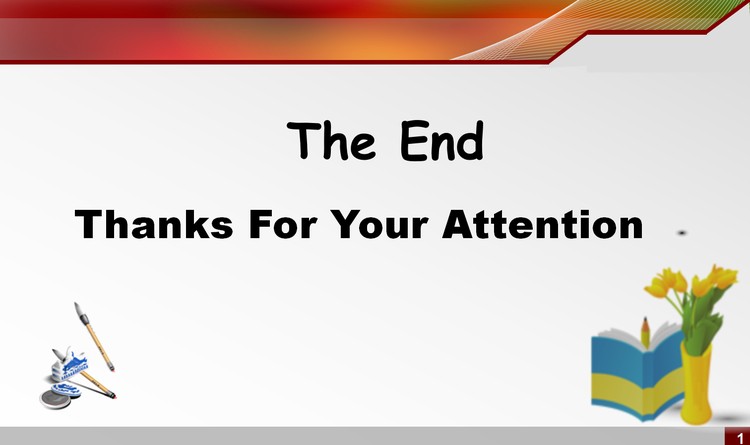 The End

Thanks For Your Attention

1